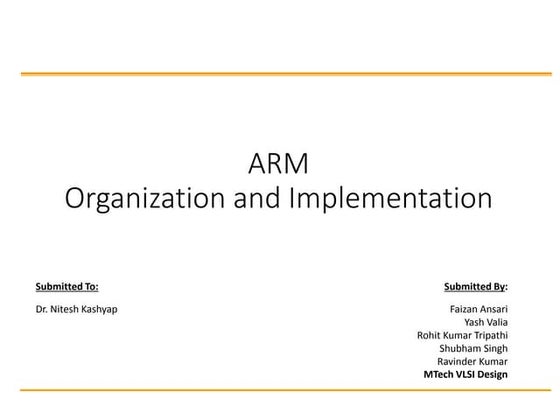 ARM
Organization and Implementation

Submitted To:

Dr. Nitesh Kashyap

Submitted By:

Faizan Ansari
Yash Valia
Rohit Kumar Tripathi
Shubham Singh
Ravinder Kumar
MTech VLSI Design